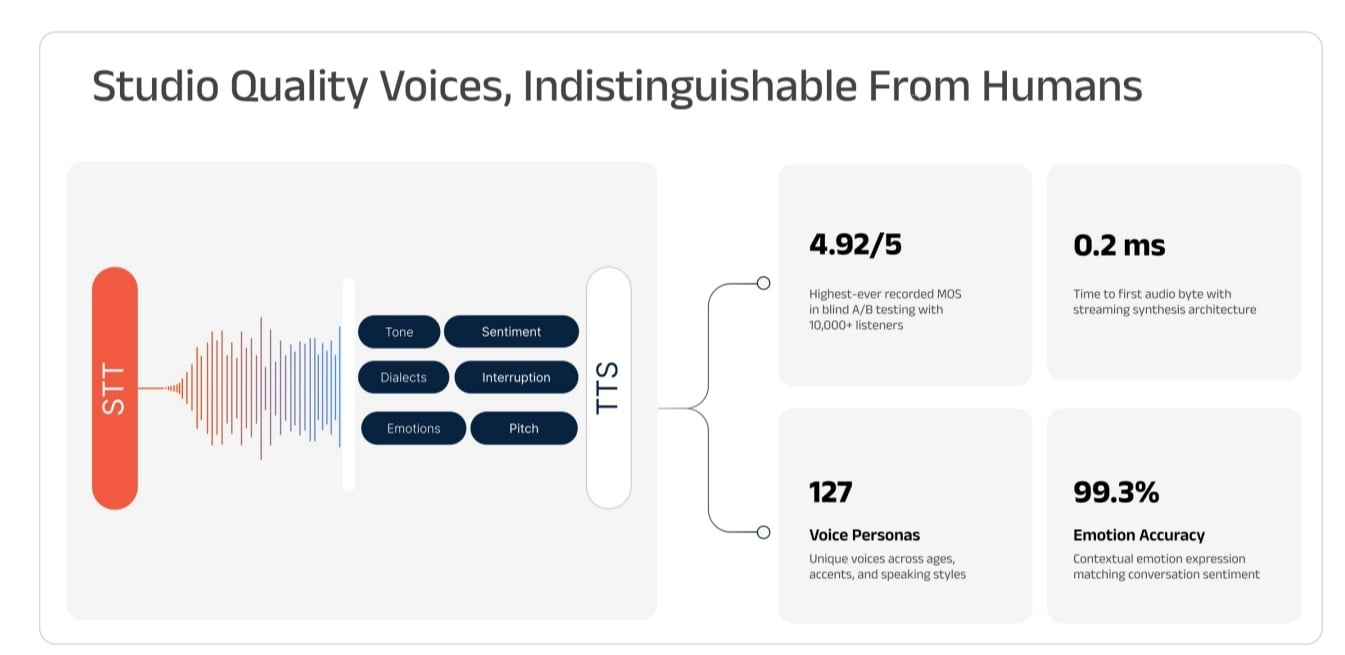 Studio Quality Voices, Indistinguishable From Humans

STT

Tone
Sentiment
Dialects
Interruption
Emotions
Pitch

TTS

4.92/5

Highest-ever recorded MOS in blind A/B testing with 10,000+ listeners

0.2 ms

Time to first audio byte with streaming synthesis architecture

127

Voice Personas

Unique voices across ages, accents, and speaking styles

99.3%

Emotion Accuracy

Contextual emotion expression matching conversation sentiment